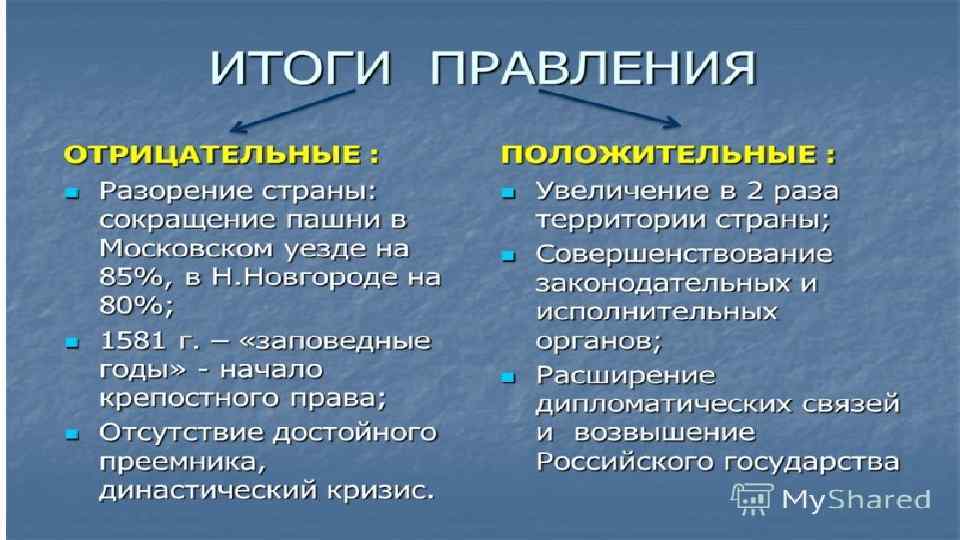 ИТОГИ ПРАВЛЕНИЯ

ОТРИЦАТЕЛЬНЫЕ :

- Разорение страны: сокращение пашни в Московском уезде на 85%, в Н.Новгороде на 80%;
- 1581 г. – «заповедные годы» - начало крепостного права;
- Отсутствие достойного преемника, династический кризис.

ПОЛОЖИТЕЛЬНЫЕ :

- Увеличение в 2 раза территории страны;
- Совершенствование законодательных и исполнительных органов;
- Расширение дипломатических связей и возвышение Российского государства

MyShared